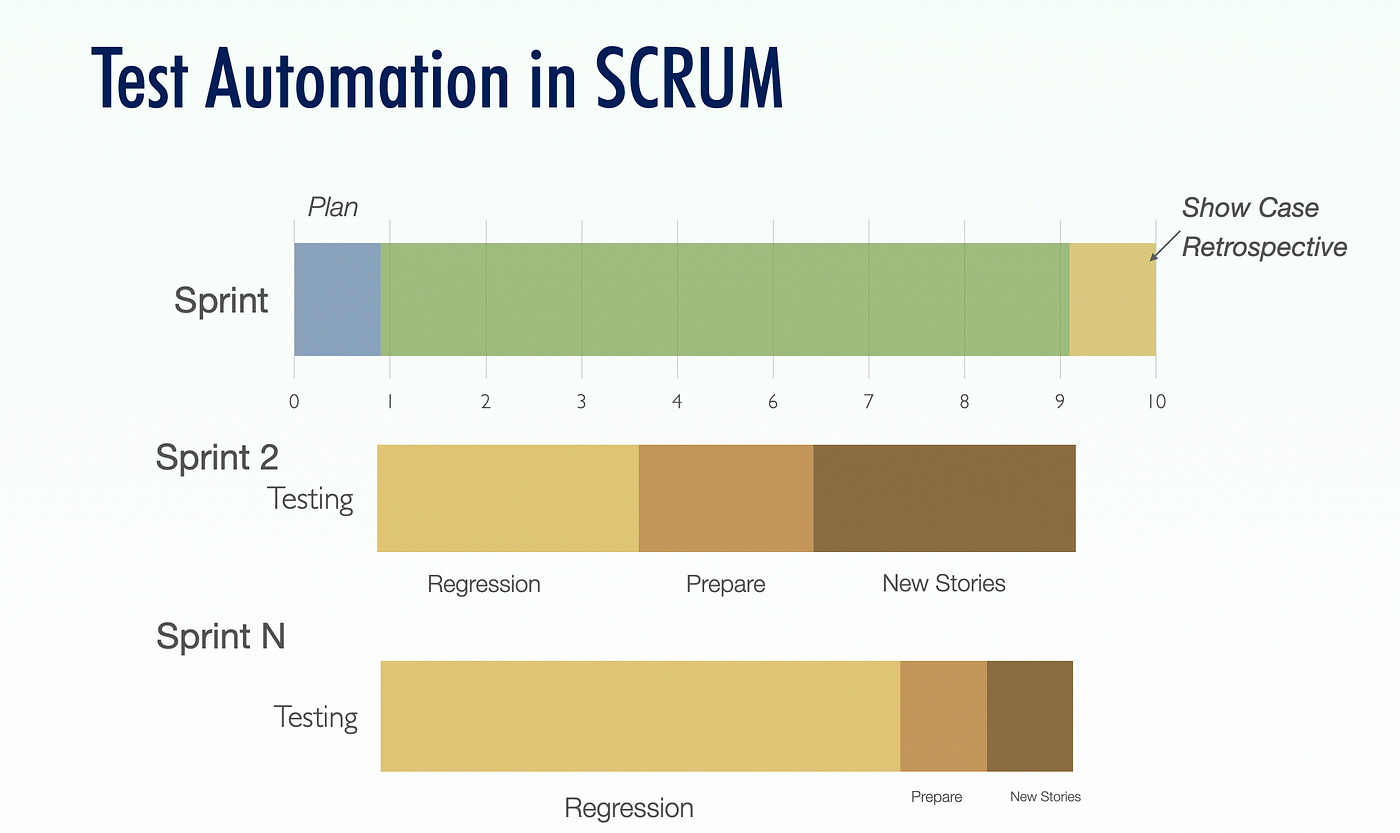 Test Automation in SCRUM

Plan

Show Case
Retrospective

Sprint

0 1 2 3 4 6 7 8 9 10

Sprint 2
Testing

Regression Prepare New Stories

Sprint N

Testing

Regression Prepare New Stories